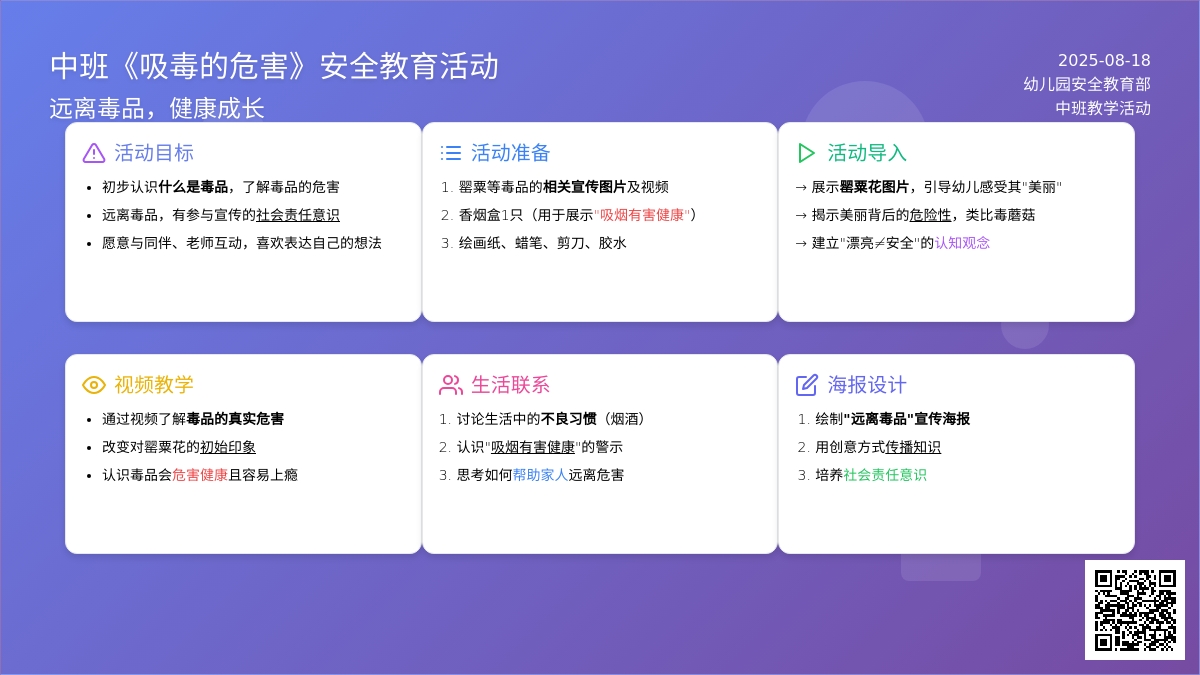 中班《吸毒的危害》安全教育活动
远离毒品，健康成长

2025-08-18
幼儿园安全教育部
中班教学活动

活动目标
• 初步认识什么是毒品，了解毒品的危害
• 远离毒品，有参与宣传的社会责任意识
• 愿意与同伴、老师互动，喜欢表达自己的想法

活动准备
1. 罂粟等毒品的相关宣传图片及视频
2. 香烟盒1只（用于展示"吸烟有害健康"）
3. 绘画纸、蜡笔、剪刀、胶水

活动导入
→ 展示罂粟花图片，引导幼儿感受其"美丽"
→ 揭示美丽背后的危险性，类比毒蘑菇
→ 建立"漂亮≠安全"的认知观念

视频教学
• 通过视频了解毒品的真实危害
• 改变对罂粟花的初始印象
• 认识毒品会危害健康且容易上瘾

生活联系
1. 讨论生活中的不良习惯（烟酒）
2. 认识"吸烟有害健康"的警示
3. 思考如何帮助家人远离危害

海报设计
1. 绘制"远离毒品"宣传海报
2. 用创意方式传播知识
3. 培养社会责任意识